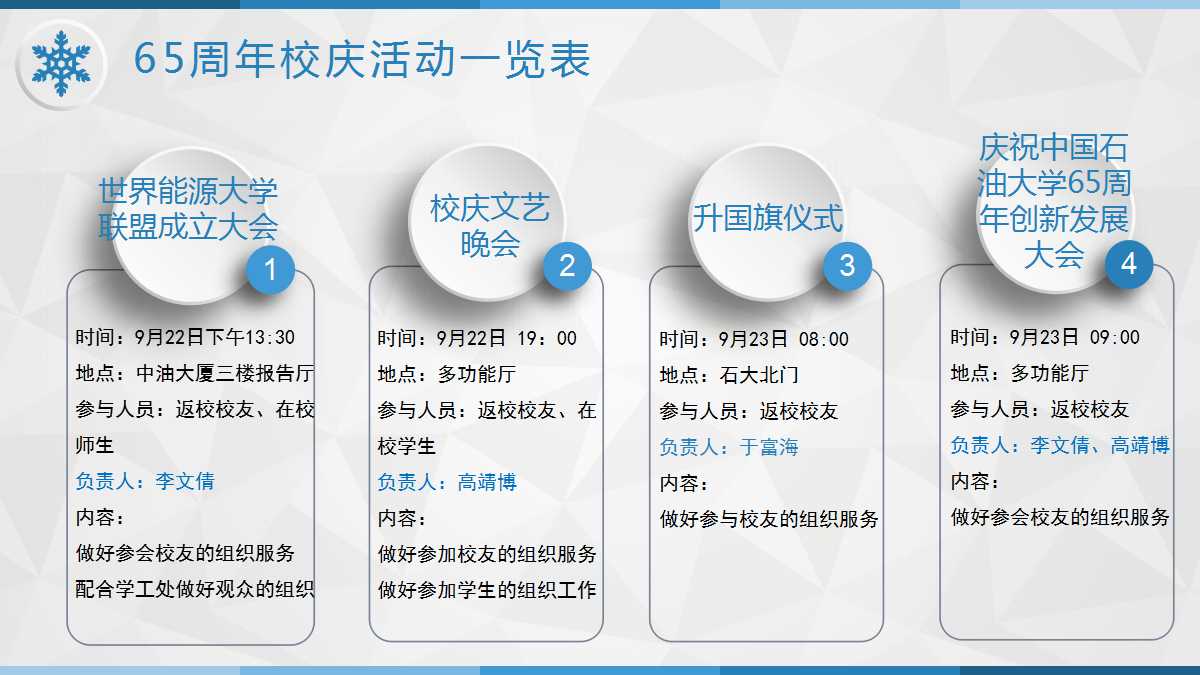 65周年校庆活动一览表

世界能源大学联盟成立大会
1
时间：9月22日下午13:30
地点：中油大厦三楼报告厅
参与人员：返校校友、在校师生
负责人：李文倩
内容：
做好参会校友的组织服务
配合学工处做好观众的组织

校庆文艺晚会
2
时间：9月22日 19：00
地点：多功能厅
参与人员：返校校友、在校学生
负责人：高靖博
内容：
做好参加校友的组织服务
做好参加学生的组织工作

升国旗仪式
3
时间：9月23日 08:00
地点：石大北门
参与人员：返校校友
负责人：于富海
内容：
做好参与校友的组织服务

庆祝中国石油大学65周年创新发展大会
4
时间：9月23日 09:00
地点：多功能厅
参与人员：返校校友
负责人：李文倩、高靖博
内容：
做好参会校友的组织服务